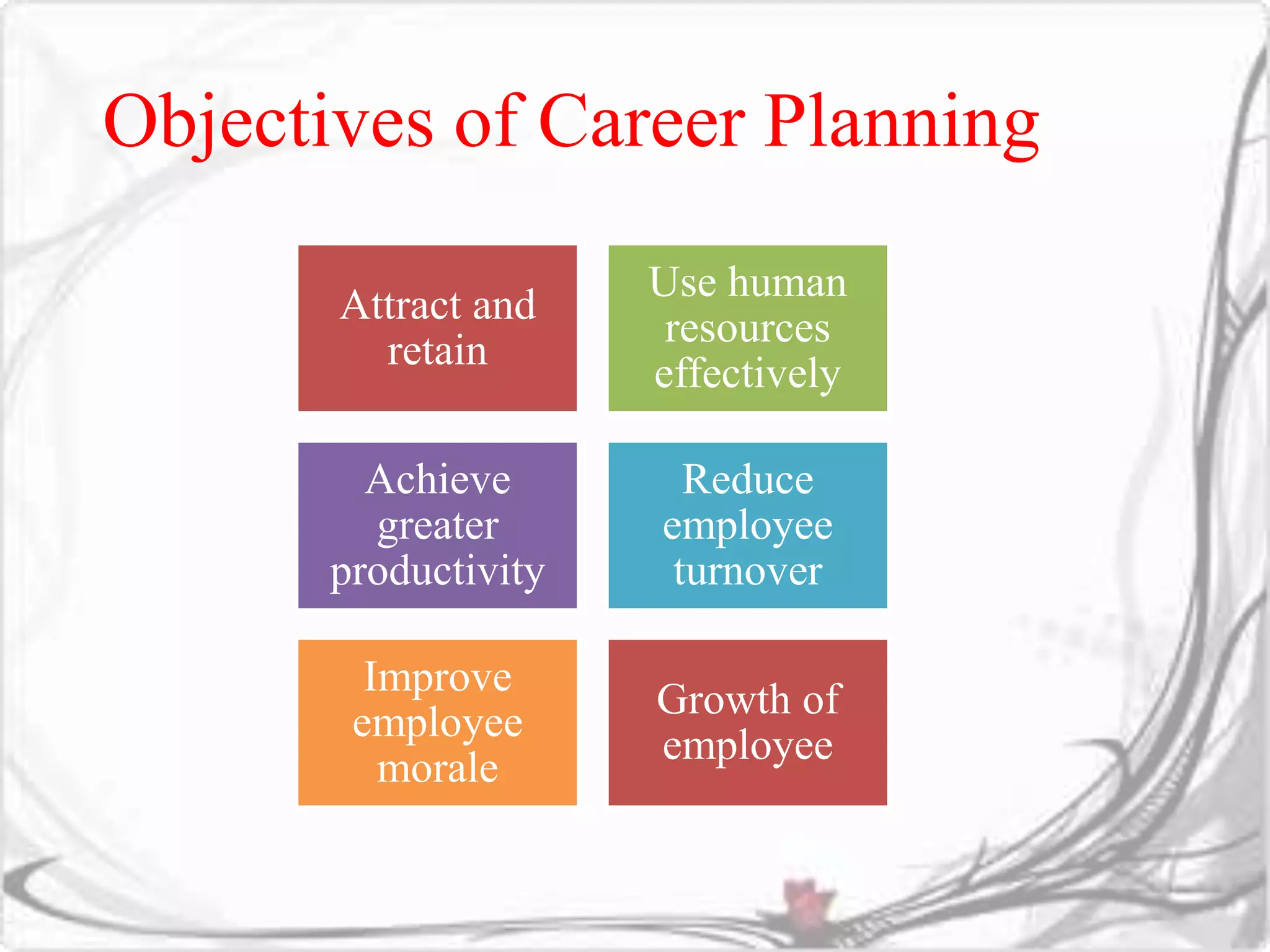 Objectives of Career Planning

Attract and retain

Use human resources effectively

Achieve greater productivity

Reduce employee turnover

Improve employee morale

Growth of employee